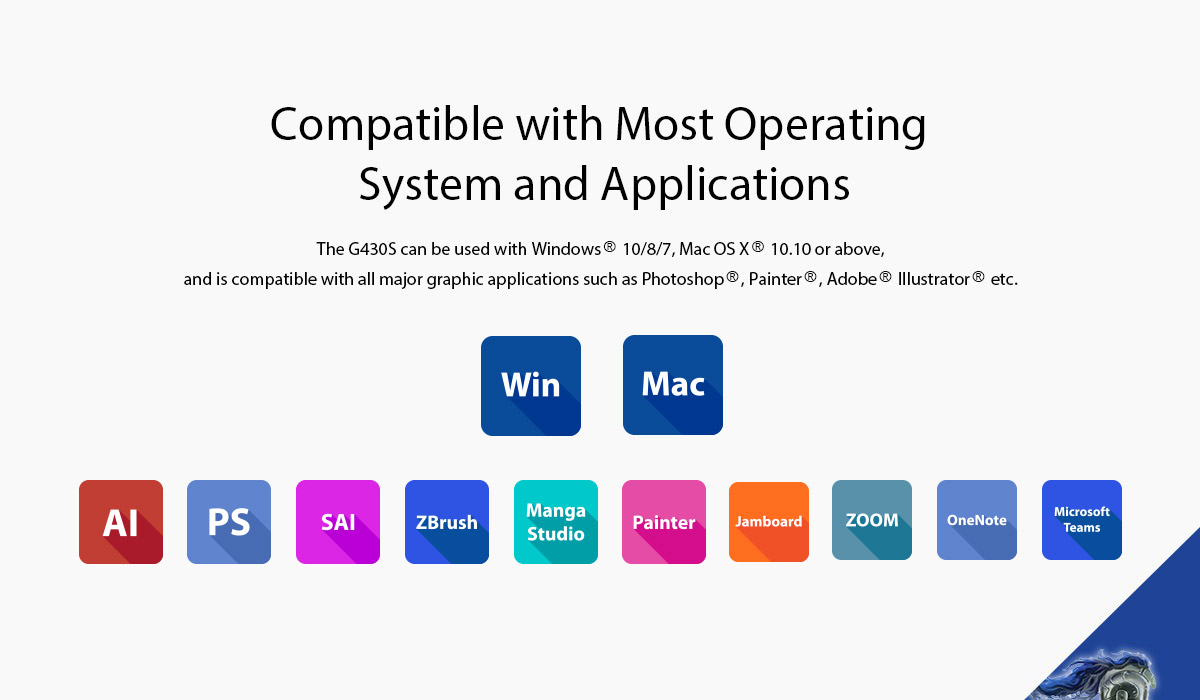 Compatible with Most Operating System and Applications

The G430S can be used with Windows® 10/8/7, Mac OS X® 10.10 or above, and is compatible with all major graphic applications such as Photoshop®, Painter®, Adobe® Illustrator® etc.

Win

Mac

AI

PS

SAI

ZBrush

Manga Studio

Painter

Jamboard

ZOOM

OneNote

Microsoft Teams